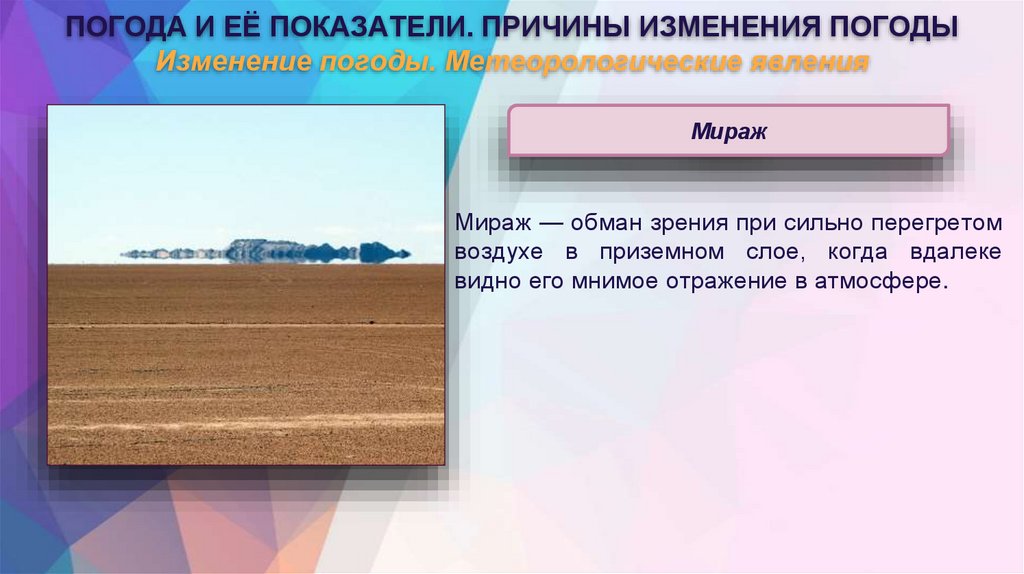 ПОГОДА И ЕЁ ПОКАЗАТЕЛИ. ПРИЧИНЫ ИЗМЕНЕНИЯ ПОГОДЫ
Изменение погоды. Метеорологические явления

Мираж

Мираж — обман зрения при сильно перегретом воздухе в приземном слое, когда вдалеке видно его мнимое отражение в атмосфере.